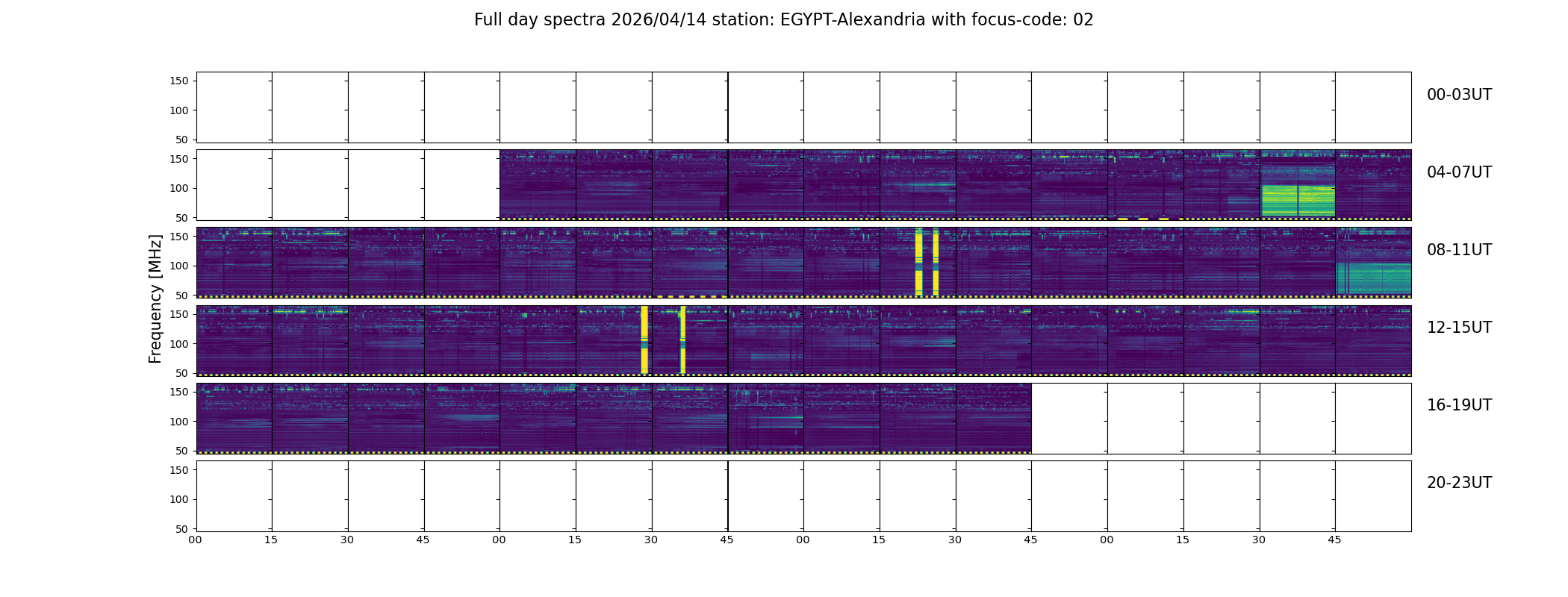 Full day spectra 2026/04/14 station: EGYPT-Alexandria with focus-code: 02

Frequency [MHz]

150
100
50
00-03UT

150
100
50
04-07UT

150
100
50
08-11UT

150
100
50
12-15UT

150
100
50
16-19UT

150
100
50
20-23UT

00 15 30 45 00 15 30 45 00 15 30 45 00 15 30 45